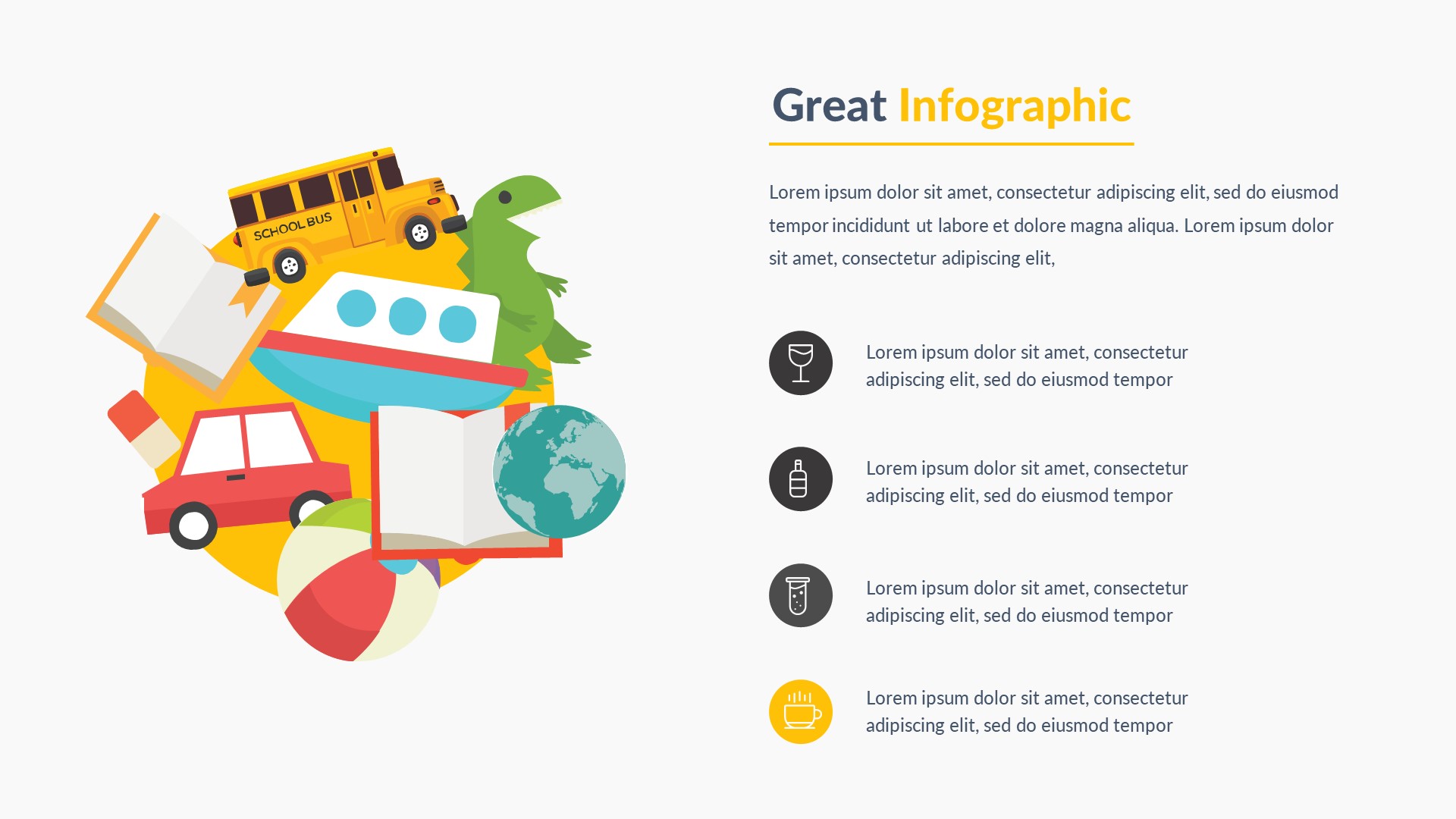 SCHOOL BUS

Great Infographic

Lorem ipsum dolor sit amet, consectetur adipiscing elit, sed do eiusmod tempor incididunt ut labore et dolore magna aliqua. Lorem ipsum dolor sit amet, consectetur adipiscing elit,

Lorem ipsum dolor sit amet, consectetur adipiscing elit, sed do eiusmod tempor

Lorem ipsum dolor sit amet, consectetur adipiscing elit, sed do eiusmod tempor

Lorem ipsum dolor sit amet, consectetur adipiscing elit, sed do eiusmod tempor

Lorem ipsum dolor sit amet, consectetur adipiscing elit, sed do eiusmod tempor